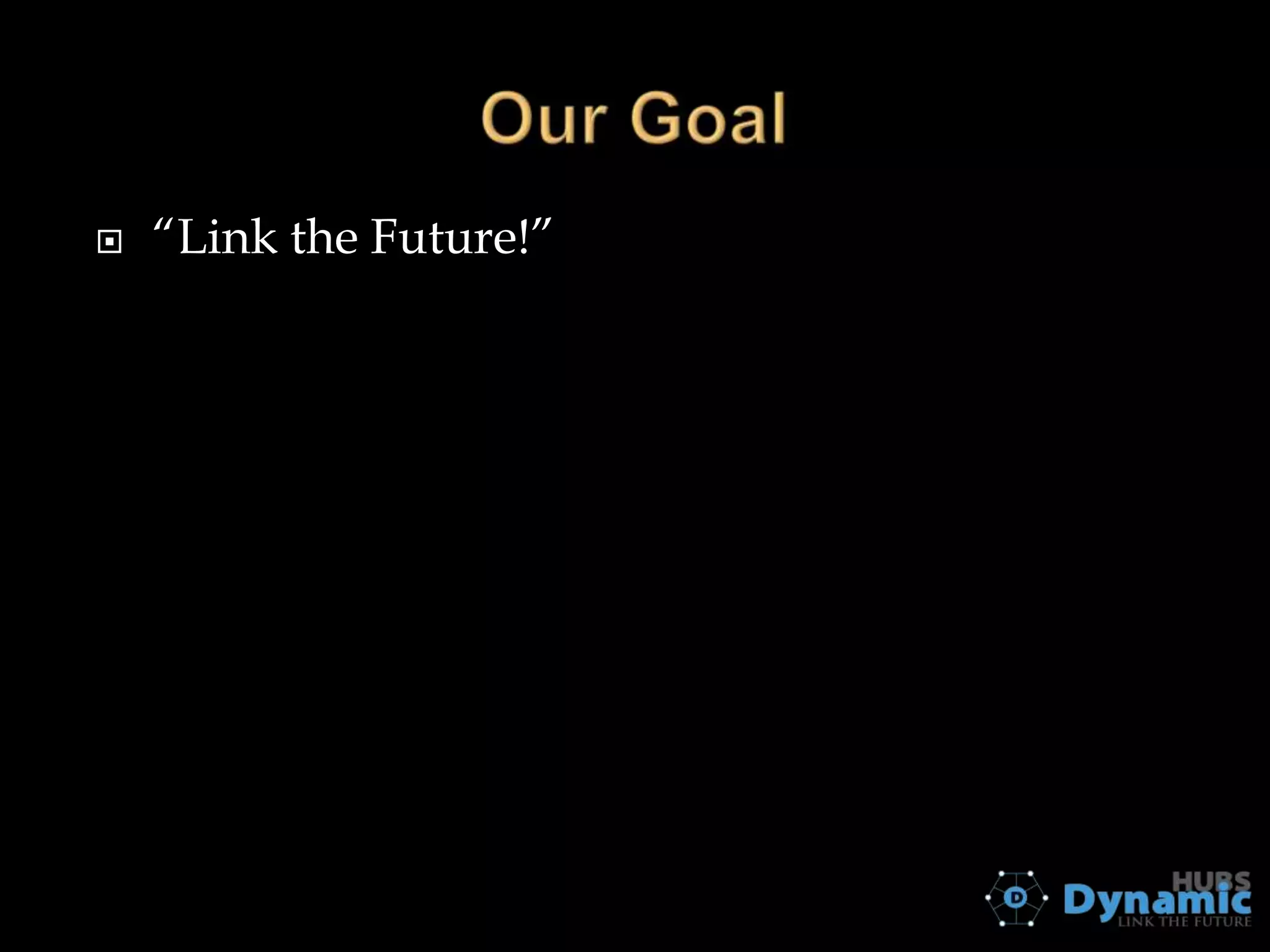 Our Goal

“Link the Future!”

D
HUBS
Dynamic
LINK THE FUTURE